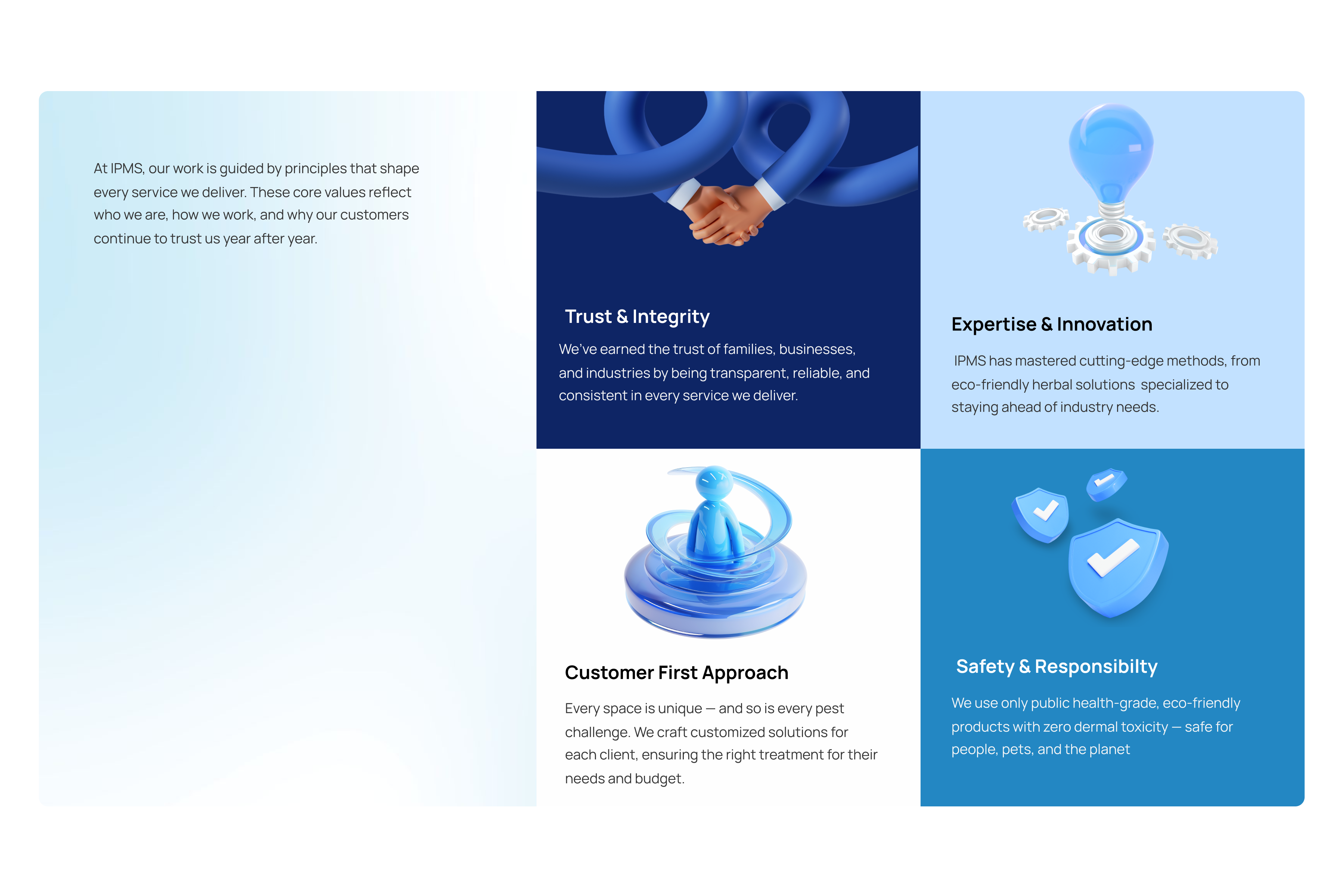 At IPMS, our work is guided by principles that shape every service we deliver. These core values reflect who we are, how we work, and why our customers continue to trust us year after year.

Trust & Integrity

We've earned the trust of families, businesses, and industries by being transparent, reliable, and consistent in every service we deliver.

Expertise & Innovation

IPMS has mastered cutting-edge methods, from eco-friendly herbal solutions specialized to staying ahead of industry needs.

Customer First Approach

Every space is unique — and so is every pest challenge. We craft customized solutions for each client, ensuring the right treatment for their needs and budget.

Safety & Responsibilty

We use only public health-grade, eco-friendly products with zero dermal toxicity — safe for people, pets, and the planet